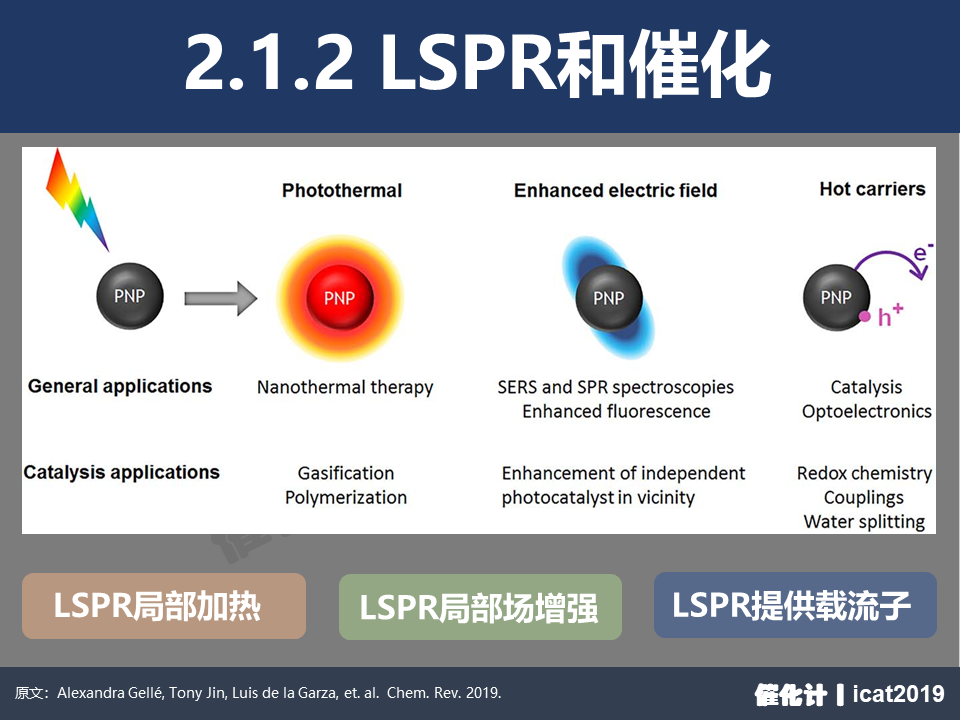 2.1.2 LSPR和催化

Photothermal

Enhanced electric field

Hot carriers

PNP

PNP

PNP

PNP

$e^-$

$h^+$

General applications

Nanothermal therapy

SERS and SPR spectroscopies
Enhanced fluorescence

Catalysis
Optoelectronics

Catalysis applications

Gasification
Polymerization

Enhancement of independent photocatalyst in vicinity

Redox chemistry
Couplings
Water splitting

LSPR局部加热

LSPR局部场增强

LSPR提供载流子

原文：Alexandra Gellé, Tony Jin, Luis de la Garza, et. al. Chem. Rev. 2019.

催化计 | icat2019